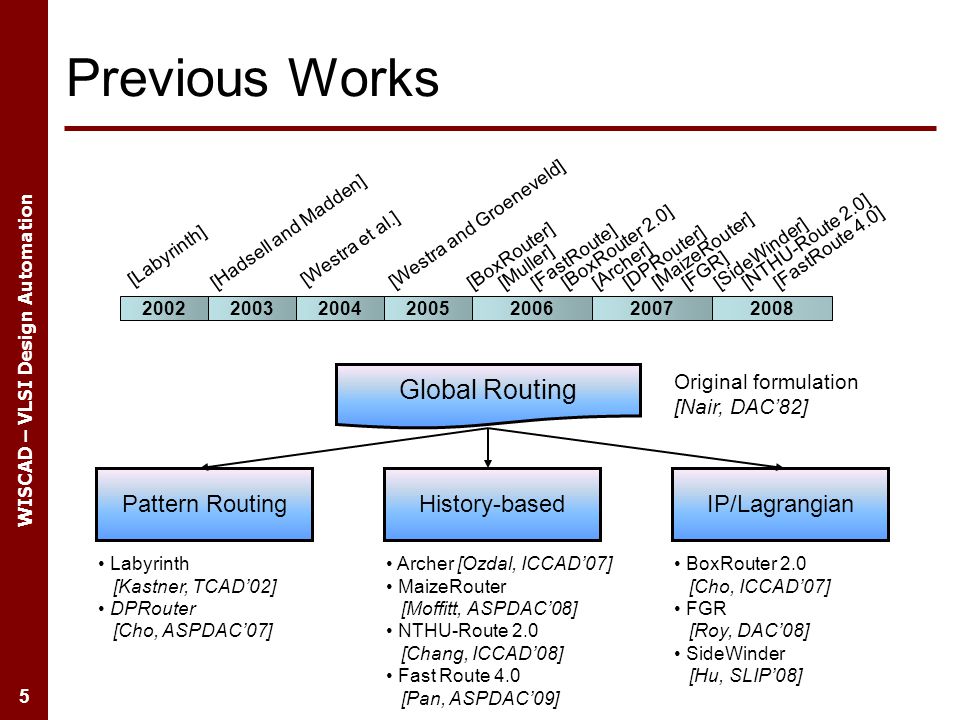 WISCAD – VLSI Design Automation

5

Previous Works

[Labyrinth] [Hadsell and Madden] [Westra et al.] [Westra and Groeneveld] [BoxRouter] [Muller] [FastRoute] [BoxRouter 2.0] [Archer] [DPRouter] [MaizeRouter] [FGR] [SideWinder] [NTHU-Route 2.0] [FastRoute 4.0]

| 2002 | 2003 | 2004 | 2005 | 2006 | 2007 | 2008 |
|---|---|---|---|---|---|---|

Global Routing

Original formulation
[Nair, DAC'82]

Pattern Routing

History-based

IP/Lagrangian

• Labyrinth
[Kastner, TCAD'02]
• DPRouter
[Cho, ASPDAC'07]

• Archer [Ozdal, ICCAD'07]
• MaizeRouter
[Moffitt, ASPDAC'08]
• NTHU-Route 2.0
[Chang, ICCAD'08]
• Fast Route 4.0
[Pan, ASPDAC'09]

• BoxRouter 2.0
[Cho, ICCAD'07]
• FGR
[Roy, DAC'08]
• SideWinder
[Hu, SLIP'08]